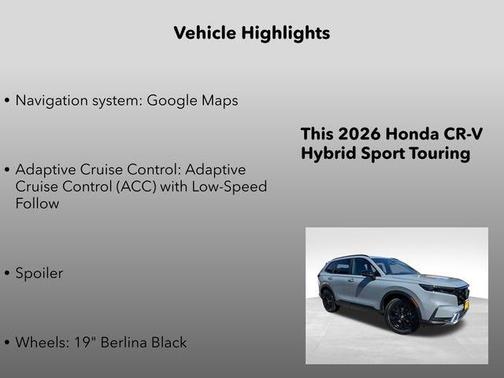 Vehicle Highlights

• Navigation system: Google Maps

• Adaptive Cruise Control: Adaptive Cruise Control (ACC) with Low-Speed Follow

• Spoiler

• Wheels: 19" Berlina Black

This 2026 Honda CR-V Hybrid Sport Touring